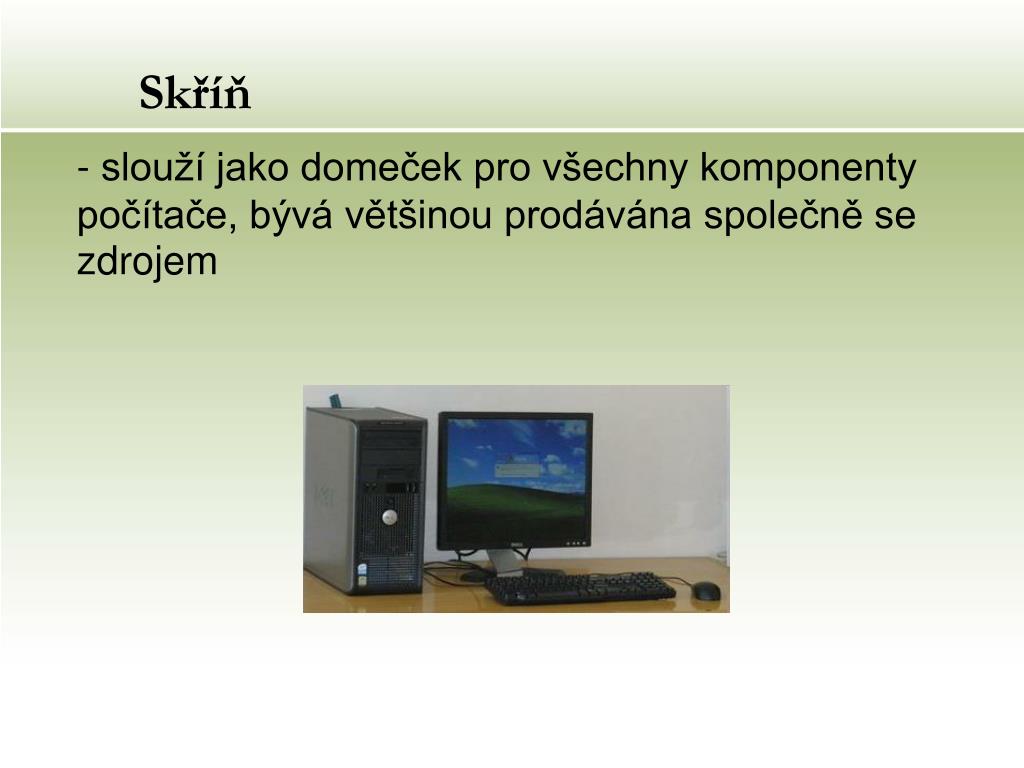 Skříň

- slouží jako domeček pro všechny komponenty počítače, bývá většinou prodávána společně se zdrojem